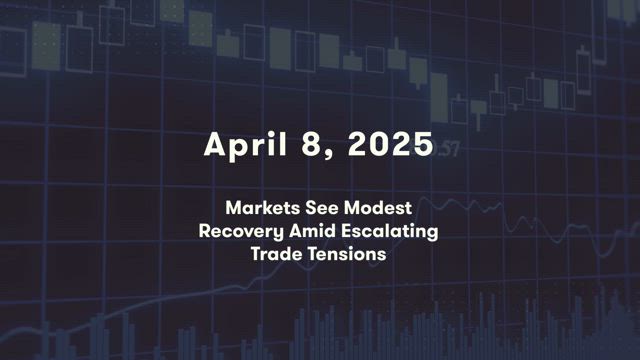 April 8, 2025

.57

Markets See Modest Recovery Amid Escalating Trade Tensions